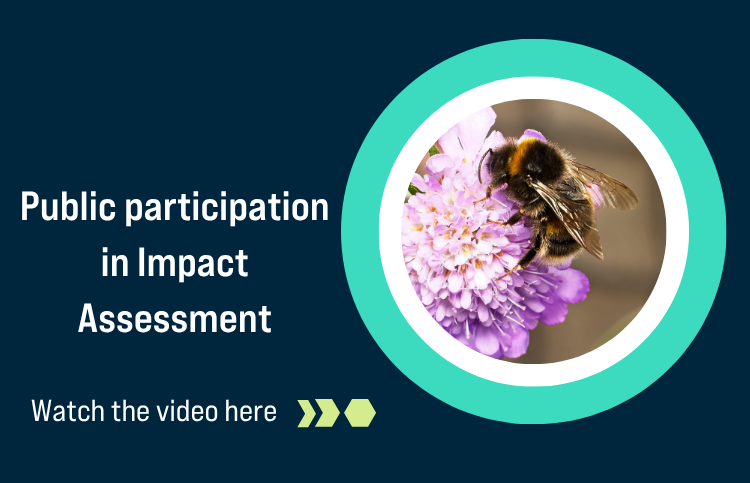 Public participation in Impact Assessment

Watch the video here